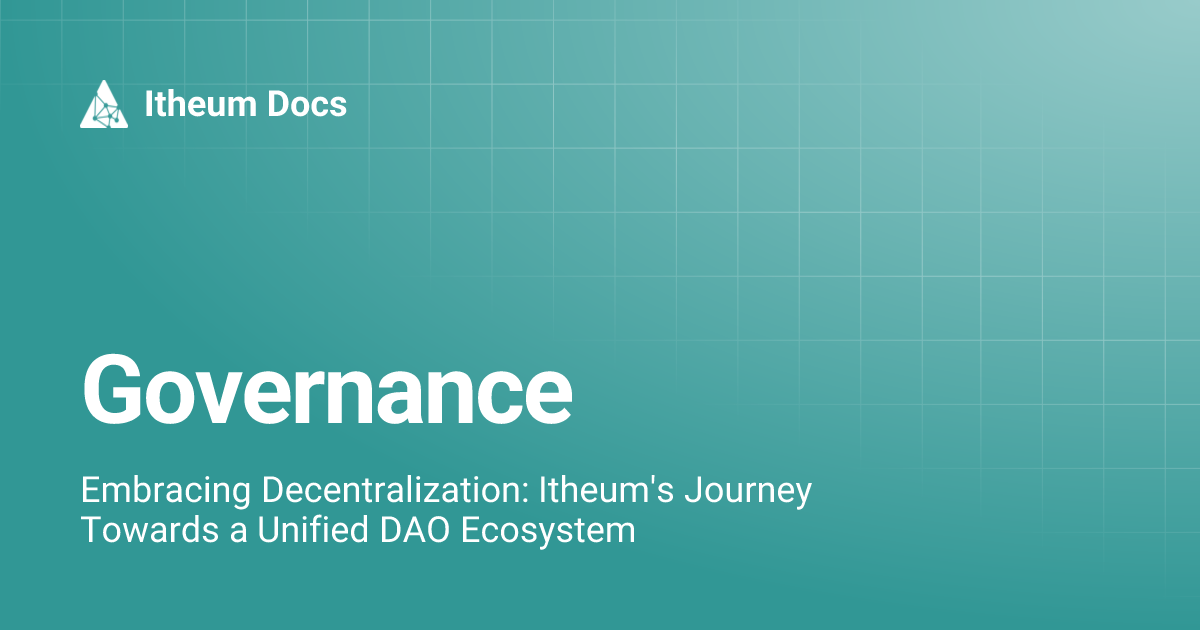 Itheum Docs

Governance

Embracing Decentralization: Itheum's Journey Towards a Unified DAO Ecosystem